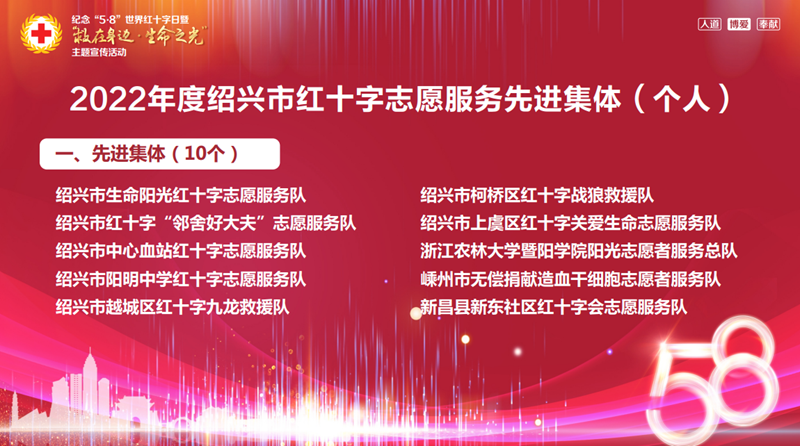 纪念“5·8”世界红十字日暨
救在身边·生命之光
主题宣传活动

人道 博爱 奉献

2022年度绍兴市红十字志愿服务先进集体（个人）

一、先进集体（10个）

绍兴市生命阳光红十字志愿服务队
绍兴市红十字“邻舍好大夫”志愿服务队
绍兴市中心血站红十字志愿服务队
绍兴市阳明中学红十字志愿服务队
绍兴市越城区红十字九龙救援队

绍兴市柯桥区红十字战狼救援队
绍兴市上虞区红十字关爱生命志愿服务队
浙江农林大学暨阳学院阳光志愿者服务总队
嵊州市无偿捐献造血干细胞志愿者服务队
新昌县新东社区红十字会志愿服务队

58